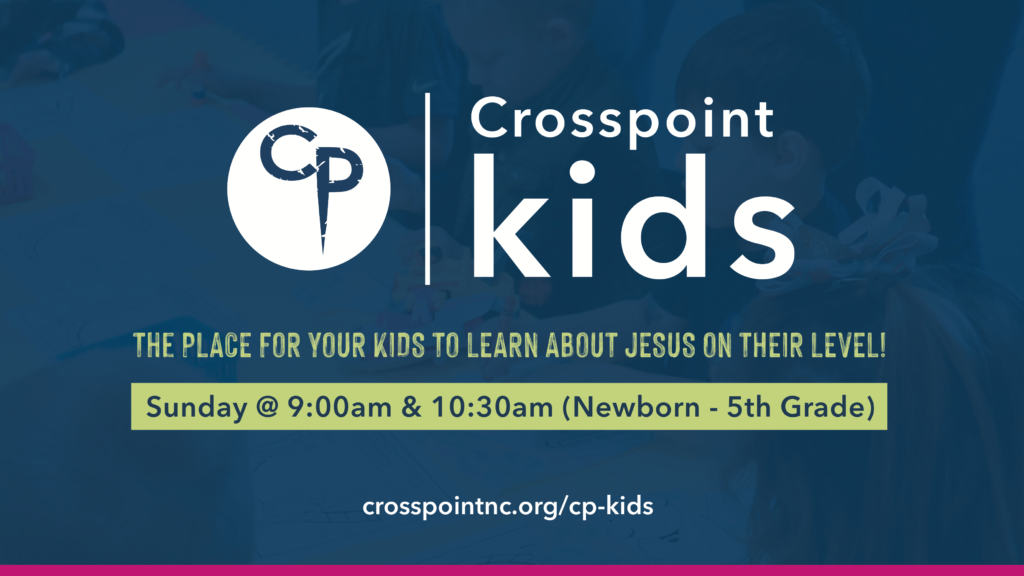 CP

Crosspoint kids

THE PLACE FOR YOUR KIDS TO LEARN ABOUT JESUS ON THEIR LEVEL!

Sunday @ 9:00am & 10:30am (Newborn - 5th Grade)

crosspointnc.org/cp-kids